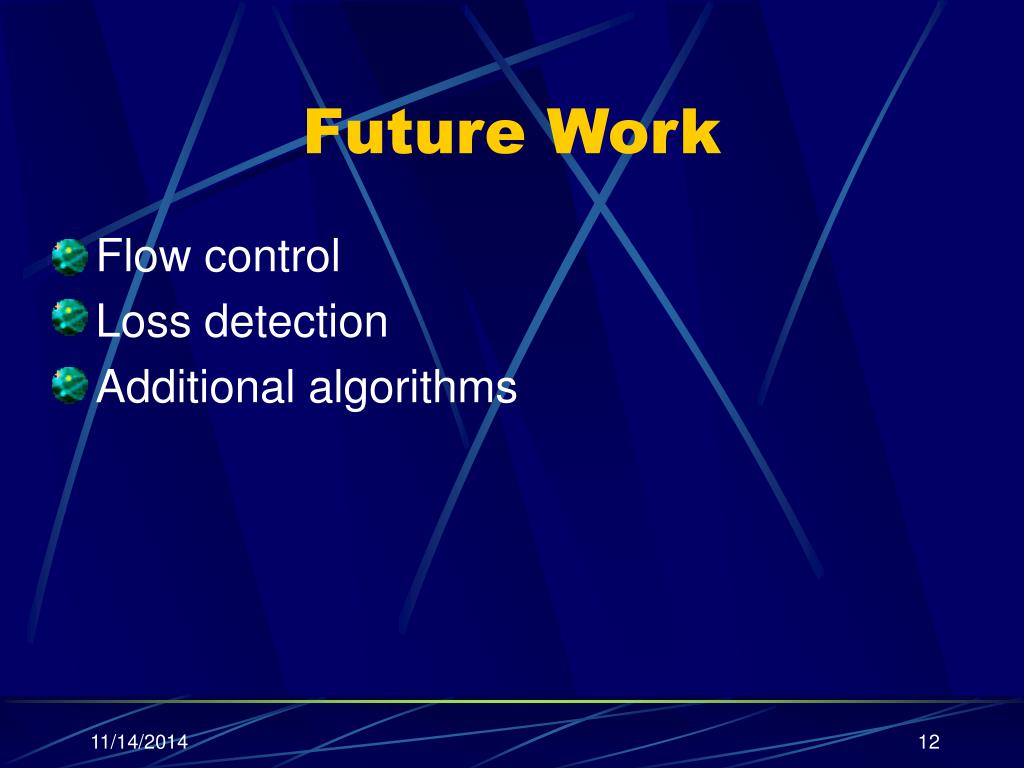 Future Work

Flow control
Loss detection
Additional algorithms

11/14/2014

12